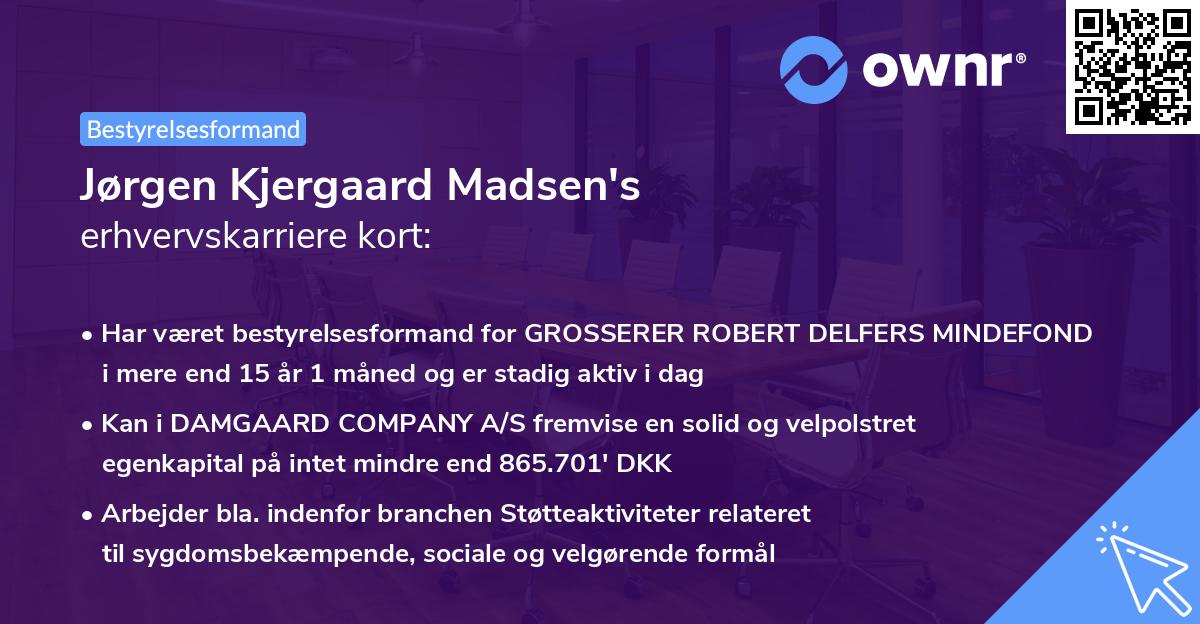 ownr®

Bestyrelsesformand

Jørgen Kjergaard Madsen's
erhvervskarriere kort:

• Har været bestyrelsesformand for GROSSERER ROBERT DELFERS MINDEFOND i mere end 15 år 1 måned og er stadig aktiv i dag

• Kan i DAMGAARD COMPANY A/S fremvise en solid og velpolstret egenkapital på intet mindre end 865.701' DKK

• Arbejder bla. indenfor branchen Støtteaktiviteter relateret til sygdomsbekæmpende, sociale og velgørende formål